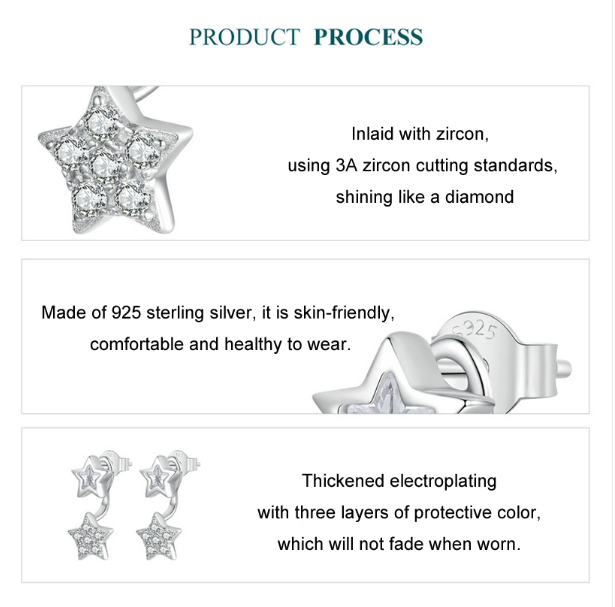 PRODUCT PROCESS

Inlaid with zircon,
using 3A zircon cutting standards,
shining like a diamond

Made of 925 sterling silver, it is skin-friendly,
comfortable and healthy to wear.

S925

Thickened electroplating
with three layers of protective color,
which will not fade when worn.